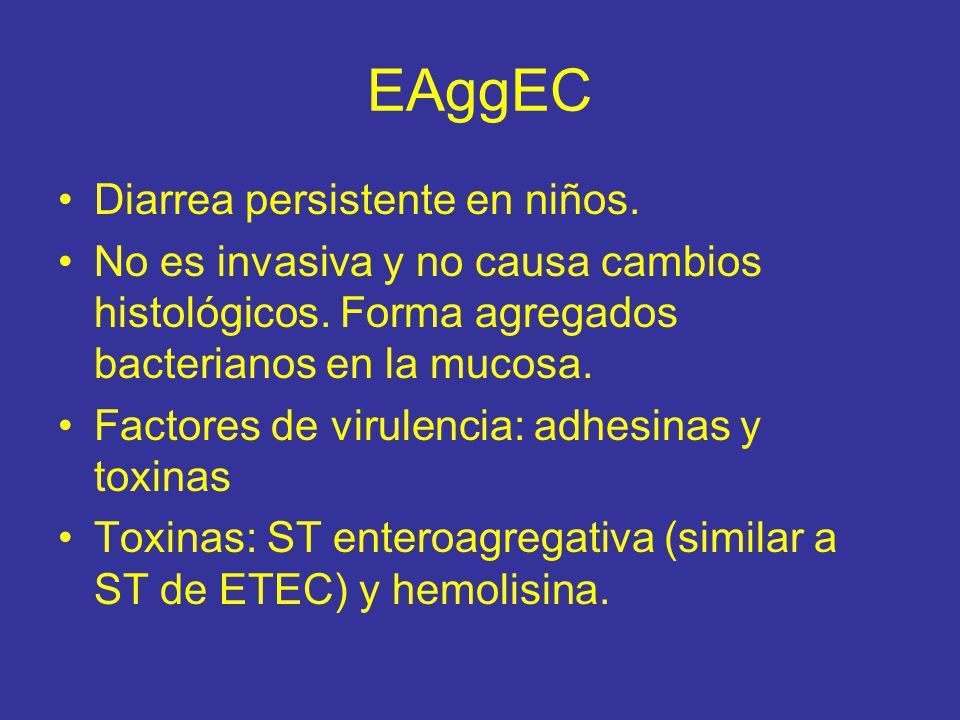 EAggEC

• Diarrea persistente en niños.
• No es invasiva y no causa cambios histológicos. Forma agregados bacterianos en la mucosa.
• Factores de virulencia: adhesinas y toxinas
• Toxinas: ST enteroagregativa (similar a ST de ETEC) y hemolisina.